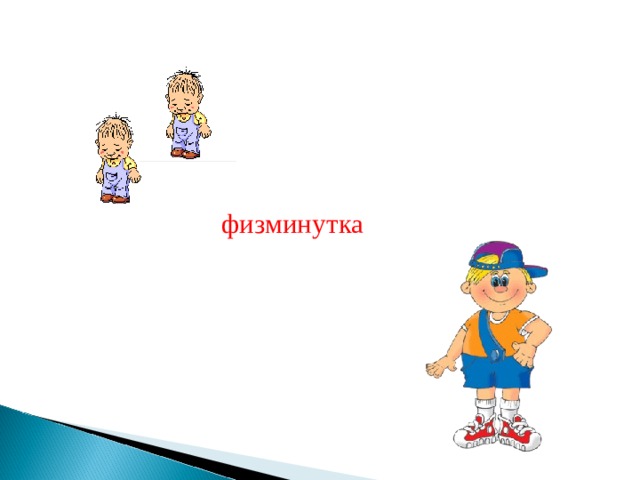 физминутка